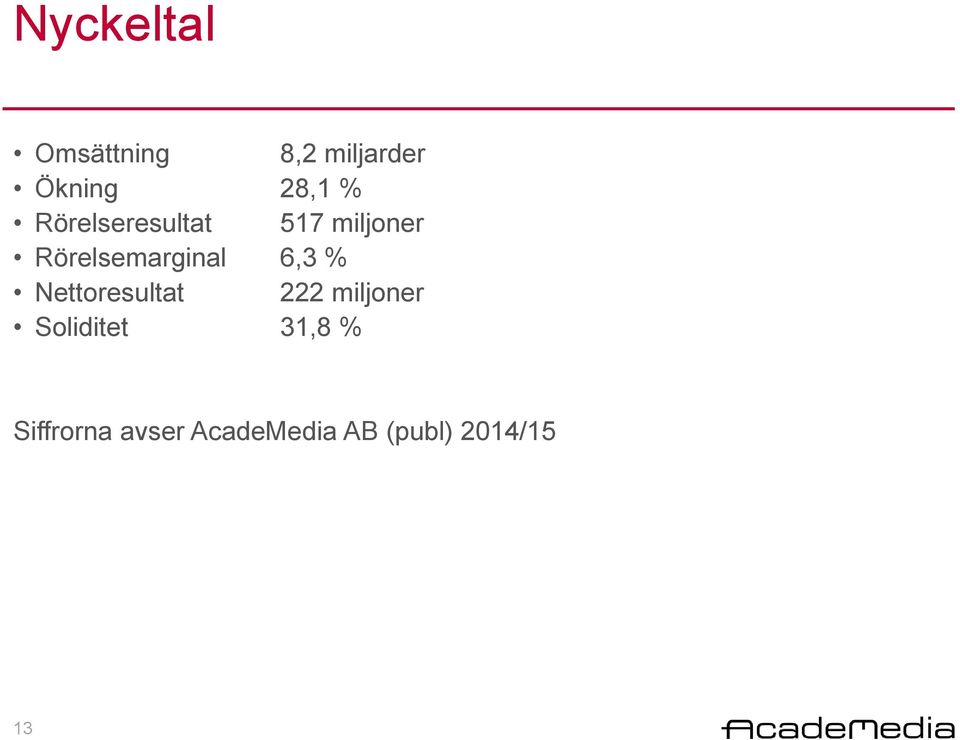 Nyckeltal

• Omsättning 8,2 miljarder
• Ökning 28,1 %
• Rörelseresultat 517 miljoner
• Rörelsemarginal 6,3 %
• Nettoresultat 222 miljoner
• Soliditet 31,8 %

Siffrorna avser AcadeMedia AB (publ) 2014/15

13

AcadeMedia